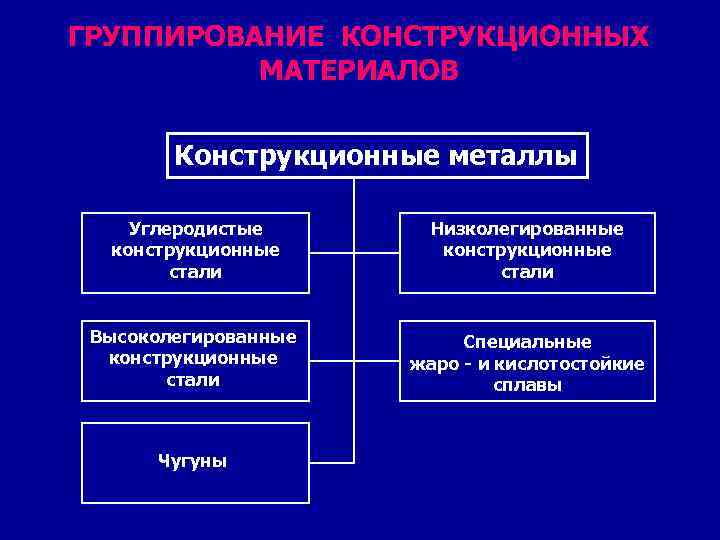 ГРУППИРОВАНИЕ КОНСТРУКЦИОННЫХ МАТЕРИАЛОВ

Конструкционные металлы

Углеродистые конструкционные стали

Низколегированные конструкционные стали

Высоколегированные конструкционные стали

Специальные жаро - и кислотостойкие сплавы

Чугуны